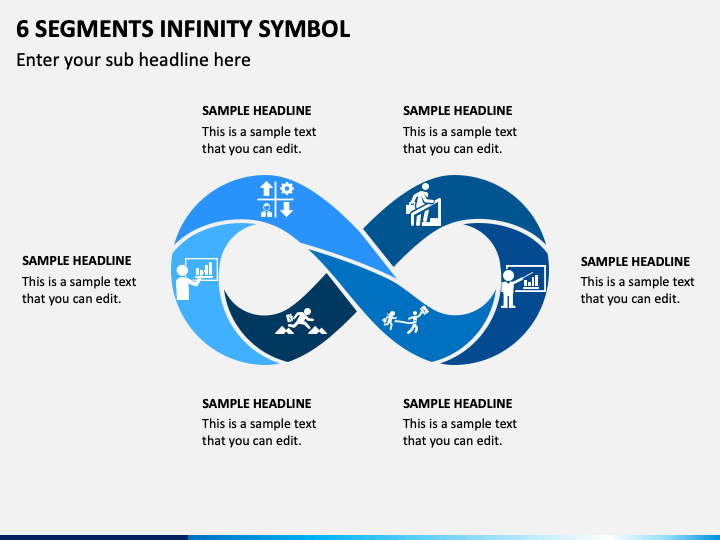 6 SEGMENTS INFINITY SYMBOL

Enter your sub headline here

SAMPLE HEADLINE
This is a sample text that you can edit.

SAMPLE HEADLINE
This is a sample text that you can edit.

SAMPLE HEADLINE
This is a sample text that you can edit.

SAMPLE HEADLINE
This is a sample text that you can edit.

SAMPLE HEADLINE
This is a sample text that you can edit.

SAMPLE HEADLINE
This is a sample text that you can edit.